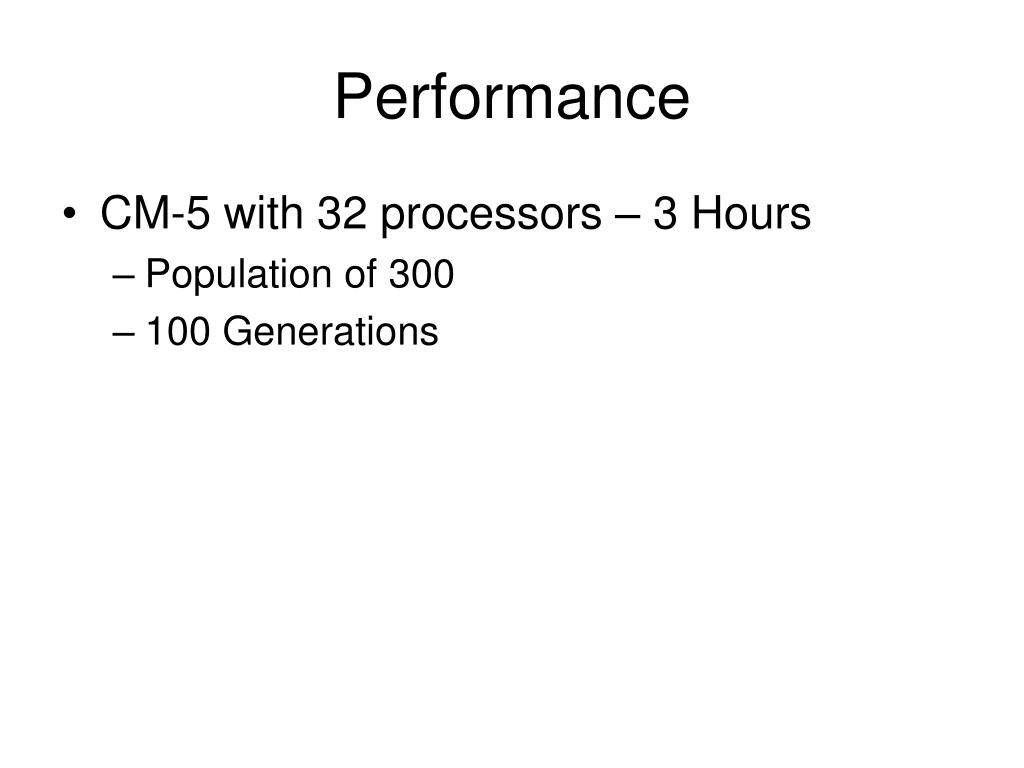 Performance

• CM-5 with 32 processors – 3 Hours
– Population of 300
– 100 Generations